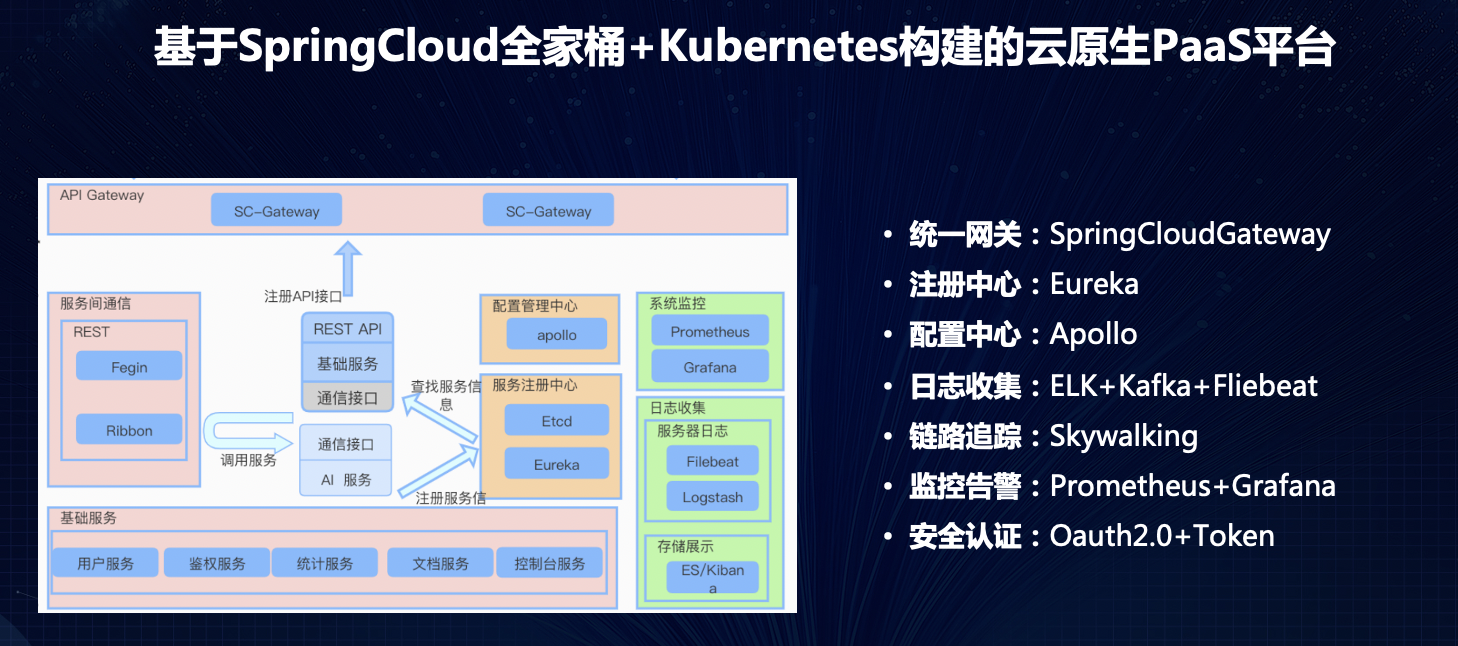 基于SpringCloud全家桶+Kubernetes构建的云原生PaaS平台

API Gateway

SC-Gateway

SC-Gateway

注册API接口

服务间通信

REST

Fegin

Ribbon

调用服务

REST API

基础服务

通信接口

通信接口

AI 服务

查找服务信息

注册服务信

配置管理中心

apollo

服务注册中心

Etcd

Eureka

系统监控

Prometheus

Grafana

日志收集

服务器日志

Filebeat

Logstash

存储展示

ES/Kibana

基础服务

用户服务

鉴权服务

统计服务

文档服务

控制台服务

• 统一网关：SpringCloudGateway
• 注册中心：Eureka
• 配置中心：Apollo
• 日志收集：ELK+Kafka+Fliebeat
• 链路追踪：Skywalking
• 监控告警：Prometheus+Grafana
• 安全认证：Oauth2.0+Token